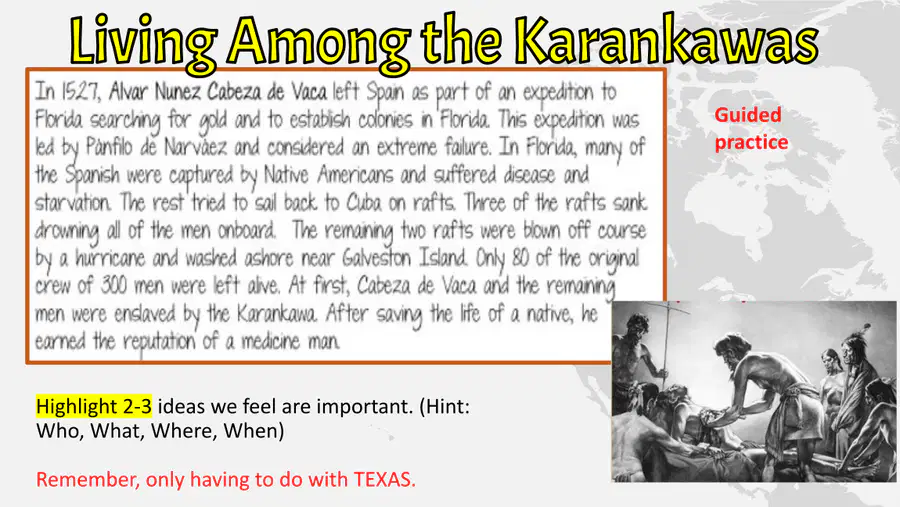 Living Among the Karankawas

In 1527, Alvar Nunez Cabeza de Vaca left Spain as part of an expedition to Florida searching for gold and to establish colonies in Florida. This expedition was led by Pànfilo de Narvàez and considered an extreme failure. In Florida, many of the Spanish were captured by Native Americans and suffered disease and starvation. The rest tried to sail back to Cuba on rafts. Three of the rafts sank drowning all of the men onboard. The remaining two rafts were blown off course by a hurricane and washed ashore near Galveston Island. Only 80 of the original crew of 300 men were left alive. At first, Cabeza de Vaca and the remaining men were enslaved by the Karankawa. After saving the life of a native, he earned the reputation of a medicine man.

Guided practice

Highlight 2-3 ideas we feel are important. (Hint: Who, What, Where, When)

Remember, only having to do with TEXAS.